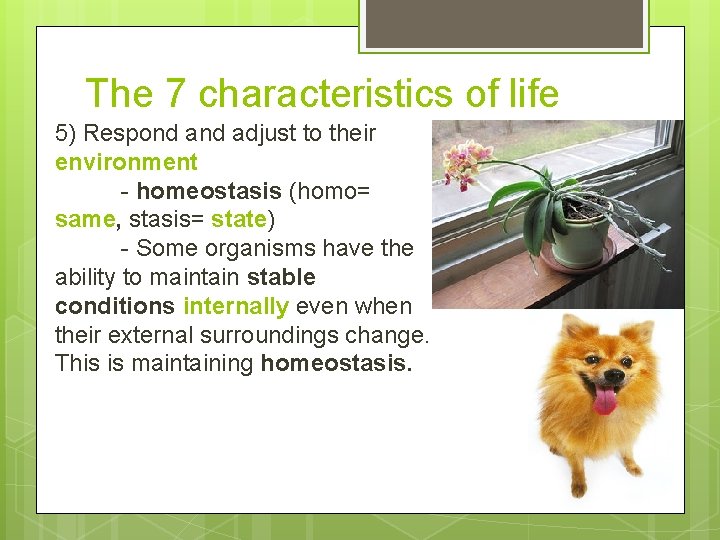 The 7 characteristics of life

5) Respond and adjust to their environment

- homeostasis (homo= same, stasis= state)

- Some organisms have the ability to maintain stable conditions internally even when their external surroundings change. This is maintaining homeostasis.